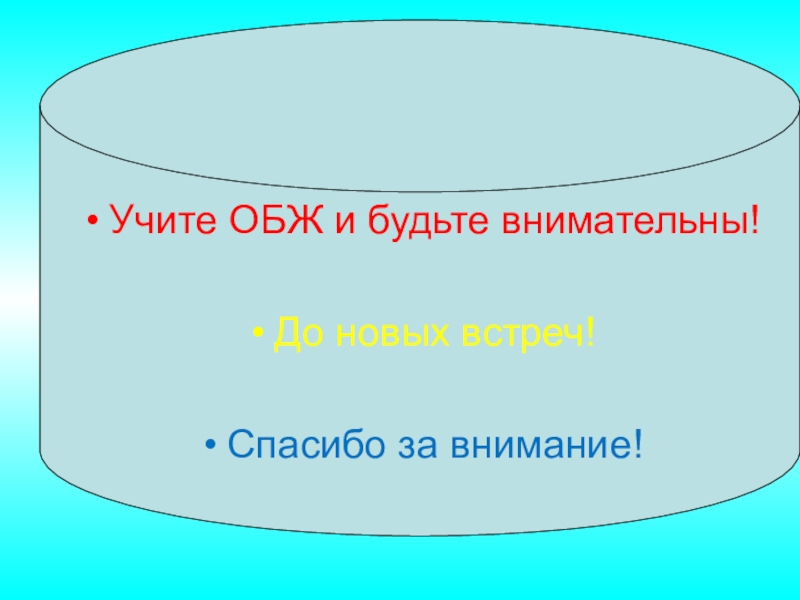 • Учите ОБЖ и будьте внимательны!

• До новых встреч!

• Спасибо за внимание!